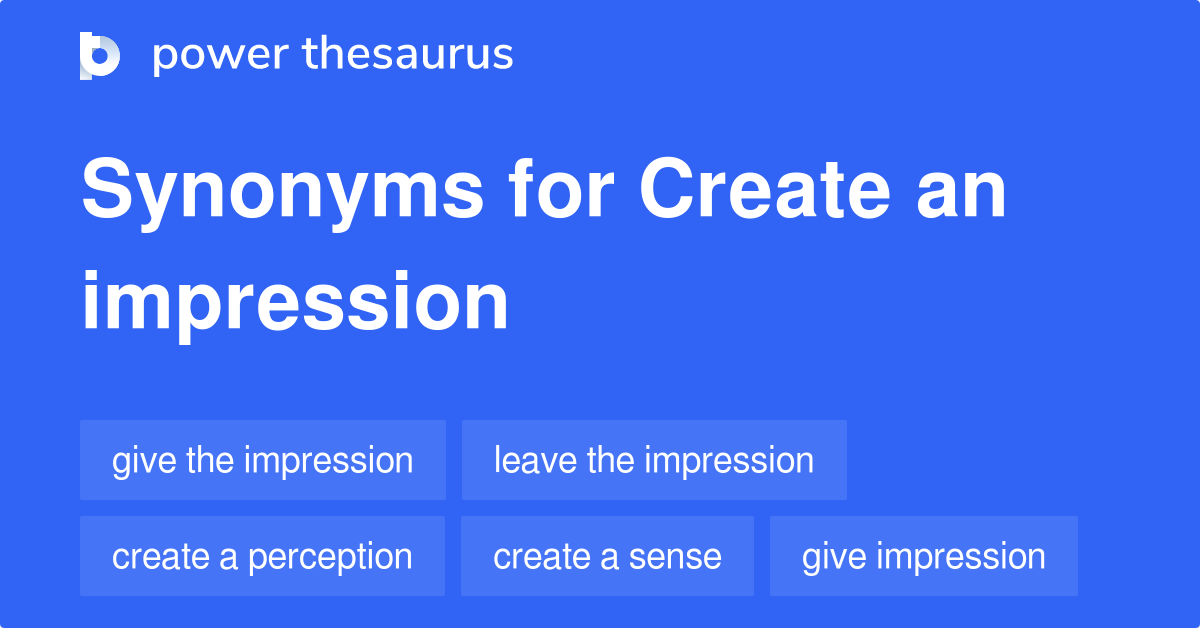 power thesaurus

Synonyms for Create an impression

give the impression
leave the impression
create a perception
create a sense
give impression